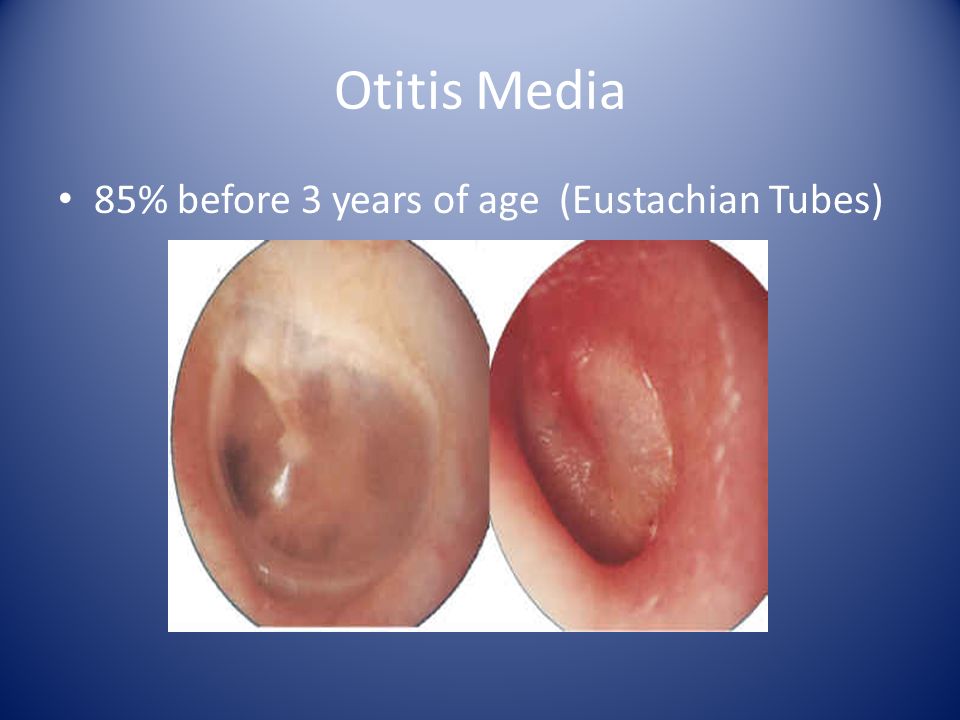 Otitis Media

• 85% before 3 years of age (Eustachian Tubes)